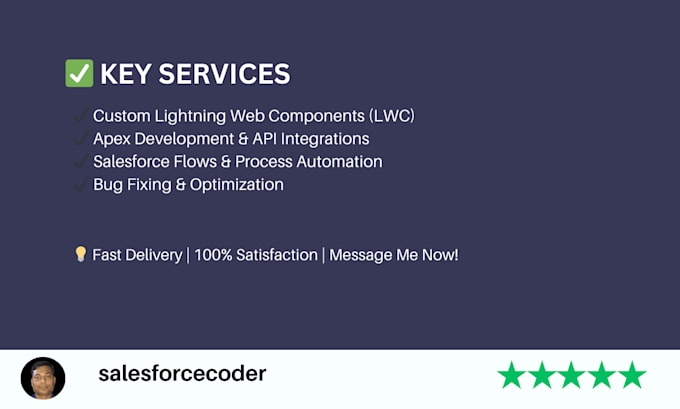 ✅ KEY SERVICES

✓ Custom Lightning Web Components (LWC)
✓ Apex Development & API Integrations
✓ Salesforce Flows & Process Automation
✓ Bug Fixing & Optimization

💡 Fast Delivery | 100% Satisfaction | Message Me Now!

salesforcecoder